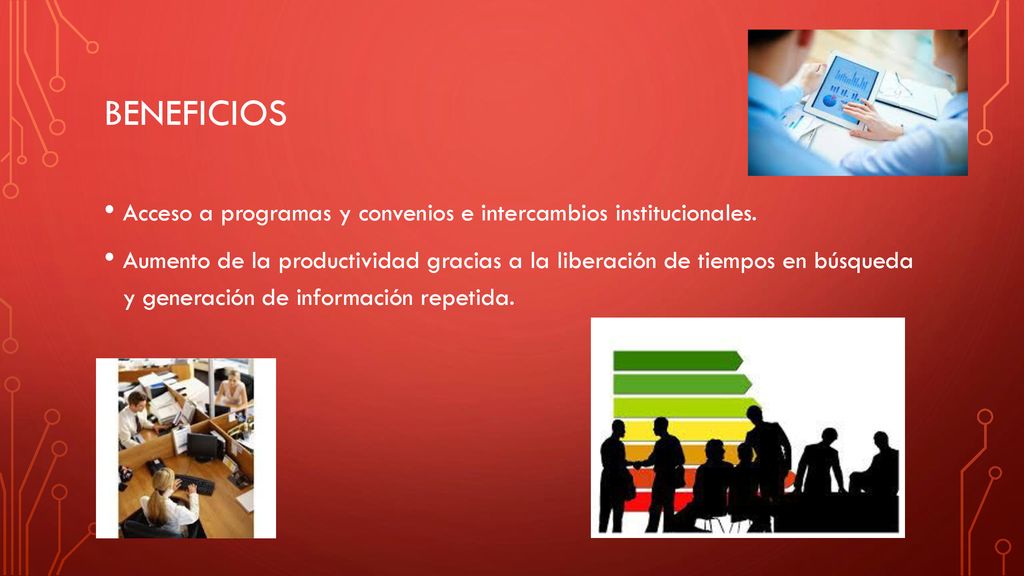 BENEFICIOS

• Acceso a programas y convenios e intercambios institucionales.

• Aumento de la productividad gracias a la liberación de tiempos en búsqueda y generación de información repetida.